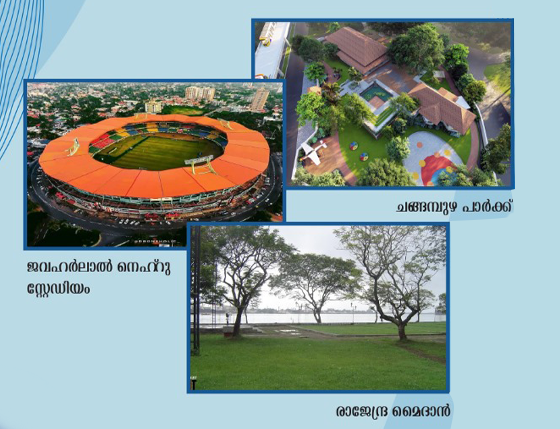 ചങ്ങമ്പുഴ പാർക്ക്

ജവഹർലാൽ നെഹ്റു സ്റ്റേഡിയം

രാജേന്ദ്ര മൈദാൻ